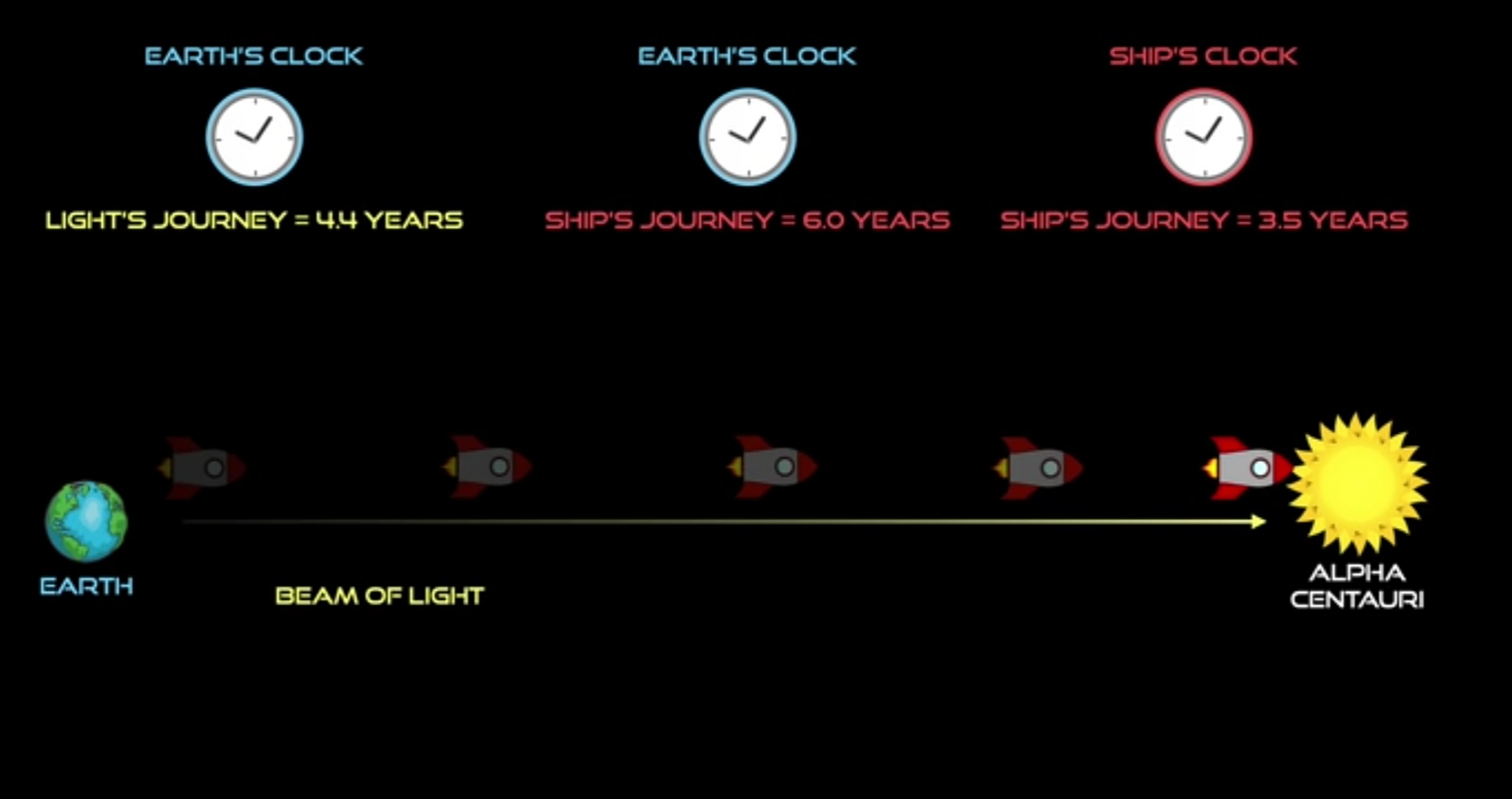 EARTH'S CLOCK

LIGHT'S JOURNEY = 4.4 YEARS

EARTH'S CLOCK

SHIP'S JOURNEY = 6.0 YEARS

SHIP'S CLOCK

SHIP'S JOURNEY = 3.5 YEARS

EARTH

BEAM OF LIGHT

ALPHA CENTAURI